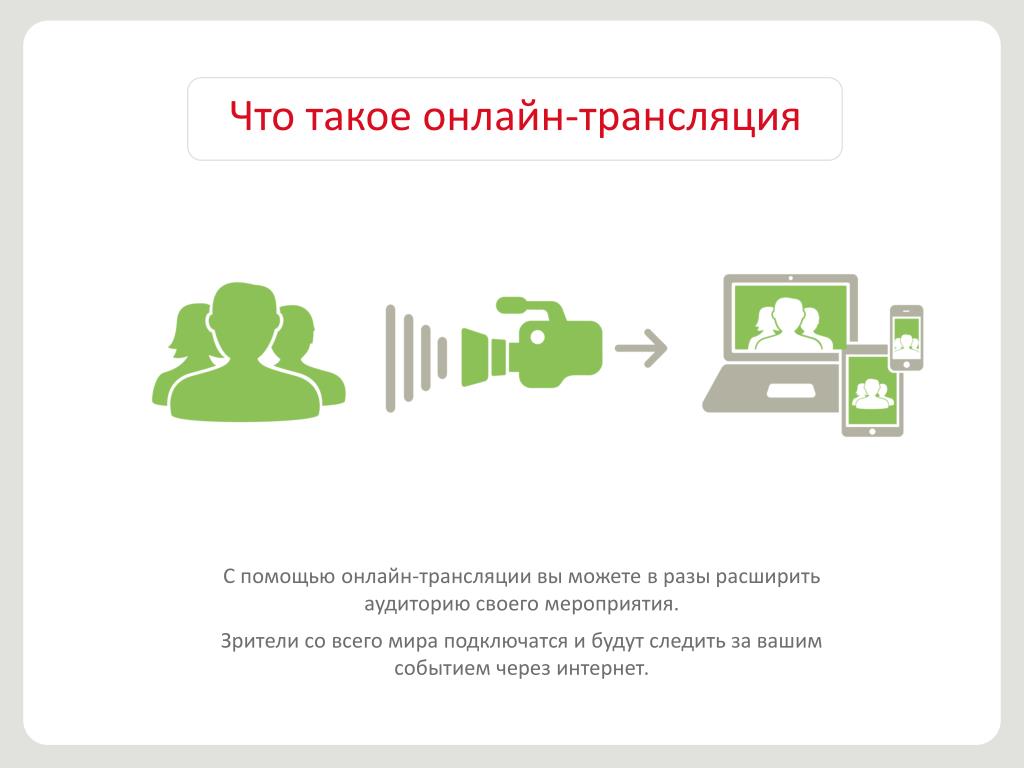 Что такое онлайн-трансляция

С помощью онлайн-трансляции вы можете в разы расширить аудиторию своего мероприятия.

Зрители со всего мира подключатся и будут следить за вашим событием через интернет.